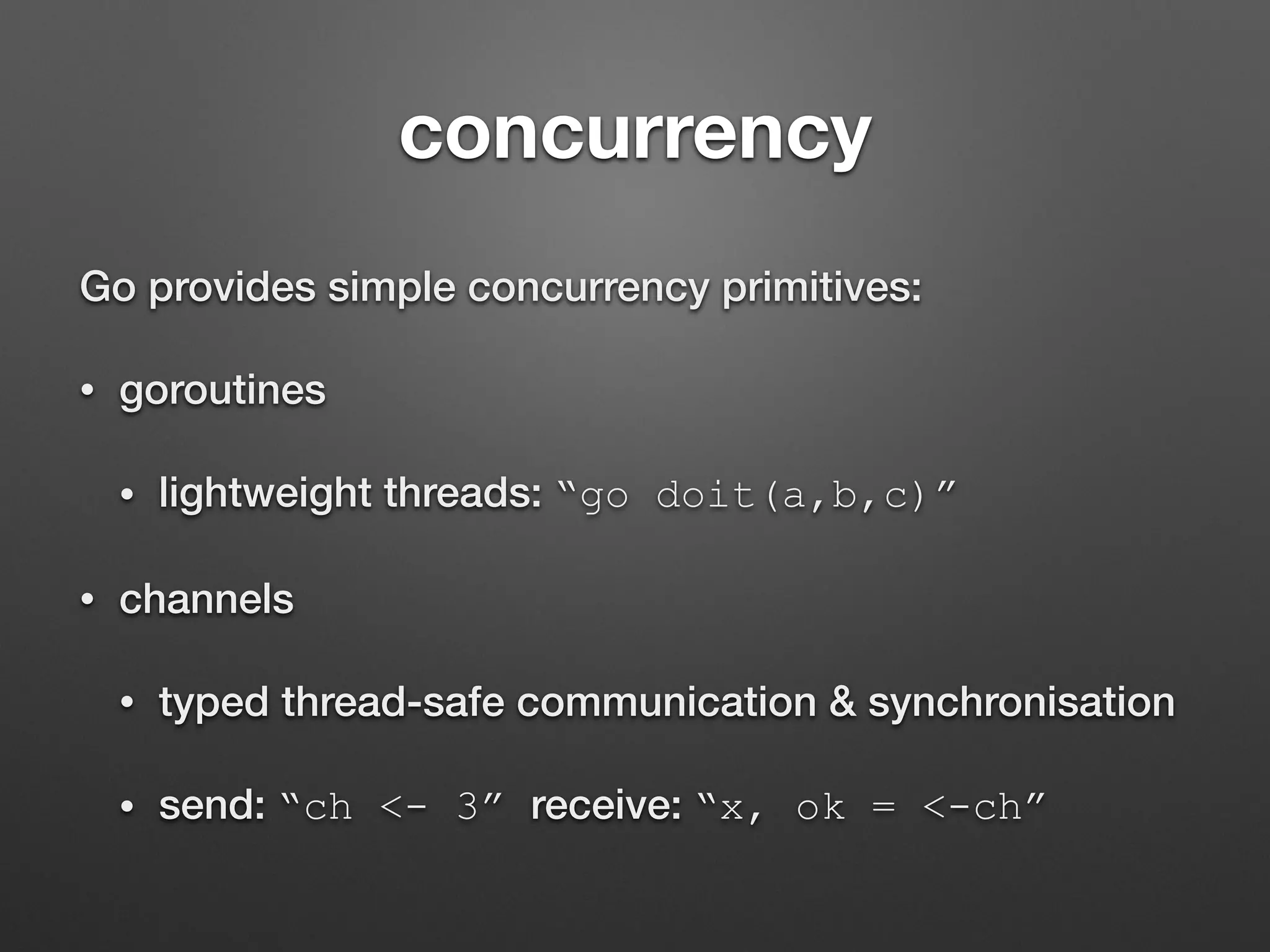 concurrency

Go provides simple concurrency primitives:

• goroutines

• lightweight threads: “go doit(a,b,c)”

• channels

• typed thread-safe communication & synchronisation

• send: “ch <- 3” receive: “x, ok = <-ch”